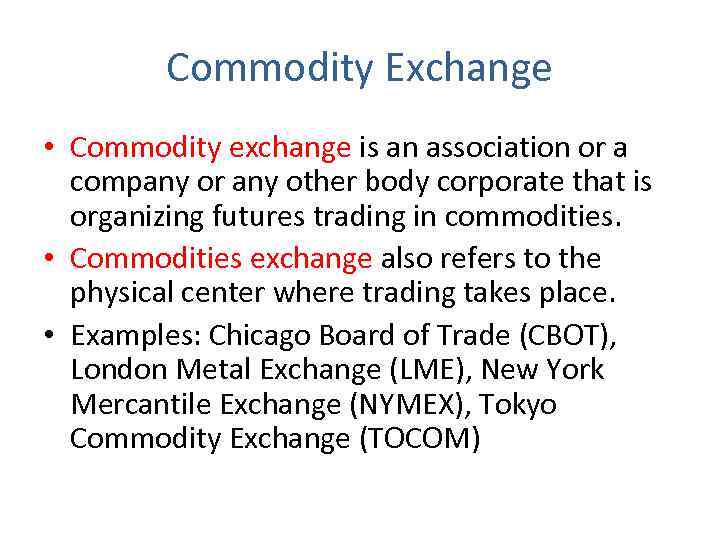 Commodity Exchange

• Commodity exchange is an association or a company or any other body corporate that is organizing futures trading in commodities.

• Commodities exchange also refers to the physical center where trading takes place.

• Examples: Chicago Board of Trade (CBOT), London Metal Exchange (LME), New York Mercantile Exchange (NYMEX), Tokyo Commodity Exchange (TOCOM)